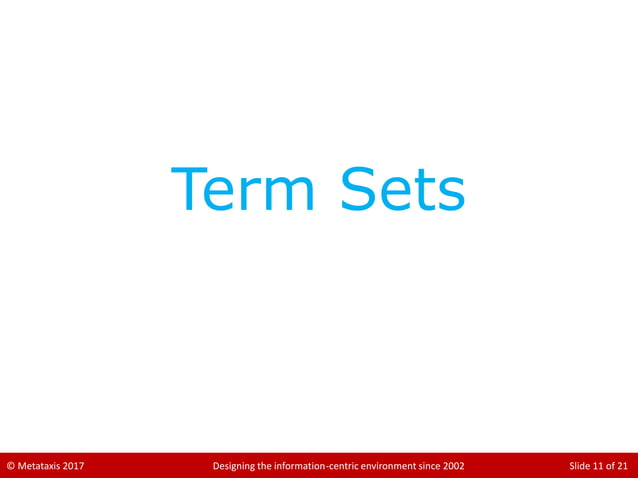 Term Sets

© Metataxis 2017 Designing the information-centric environment since 2002 Slide 11 of 21